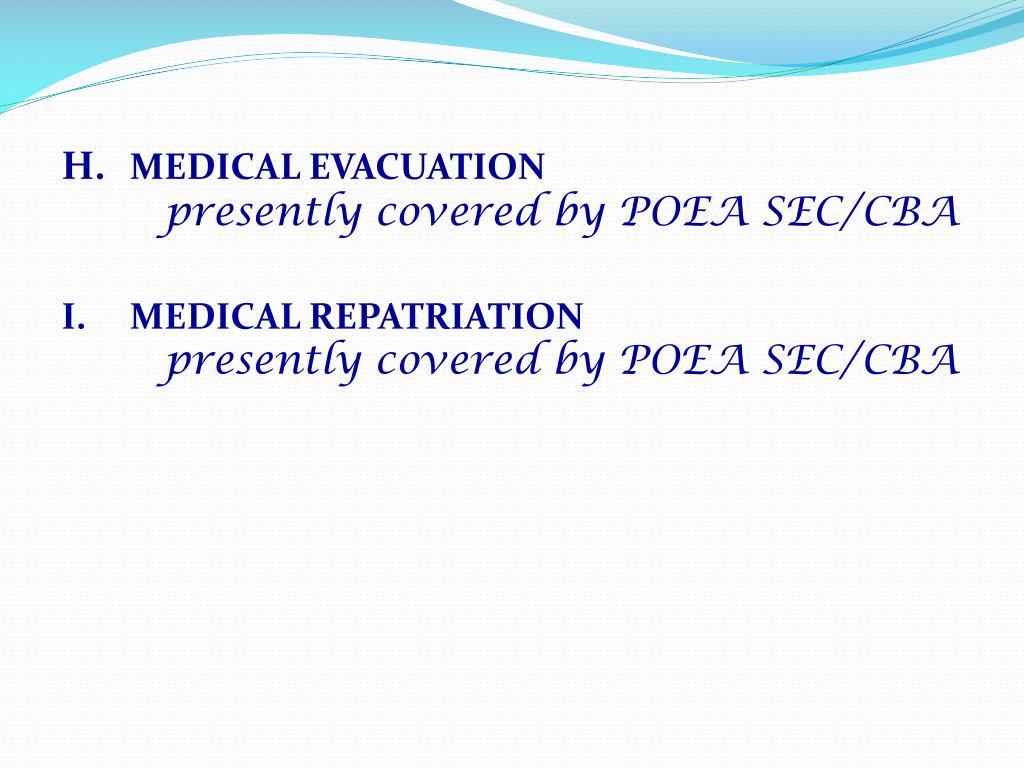 H. MEDICAL EVACUATION
presently covered by POEA SEC/CBA

I. MEDICAL REPATRIATION
presently covered by POEA SEC/CBA